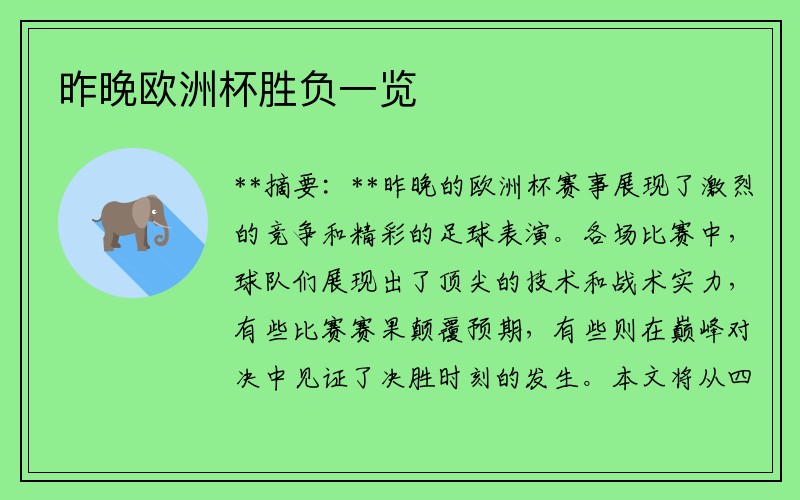 昨晚欧洲杯胜负一览

**摘要：**昨晚的欧洲杯赛事展现了激烈的竞争和精彩的足球表演。各场比赛中，球队们展现出了顶尖的技术和战术实力，有些比赛赛果颠覆预期，有些则在巅峰对决中见证了决胜时刻的发生。本文将从四